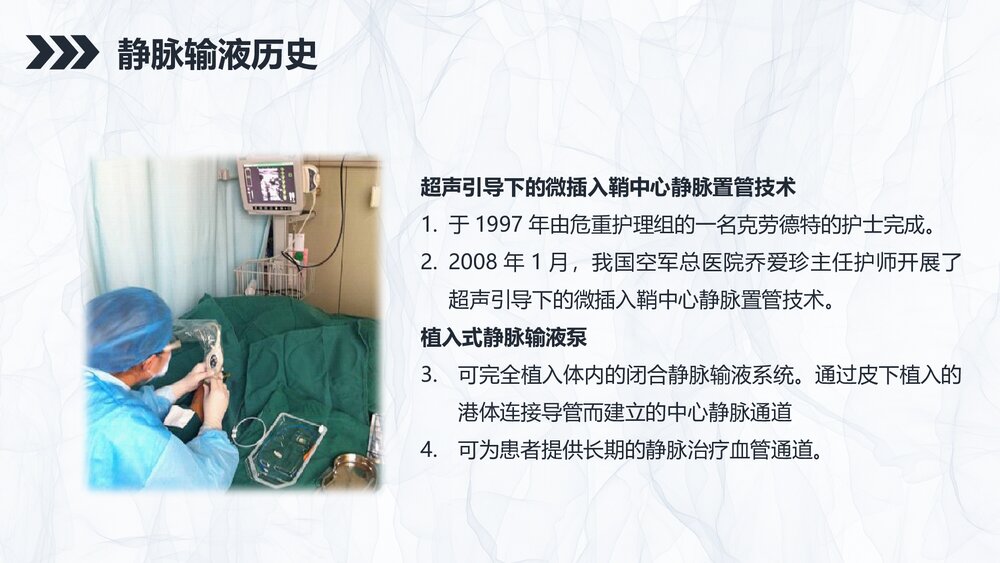 静脉输液历史

超声引导下的微插入鞘中心静脉置管技术

1. 于 1997 年由危重护理组的一名克劳德特的护士完成。

2. 2008 年 1 月，我国空军总医院乔爱珍主任护师开展了超声引导下的微插入鞘中心静脉置管技术。

植入式静脉输液泵

3. 可完全植入体内的闭合静脉输液系统。通过皮下植入的港体连接导管而建立的中心静脉通道

4. 可为患者提供长期的静脉治疗血管通道。